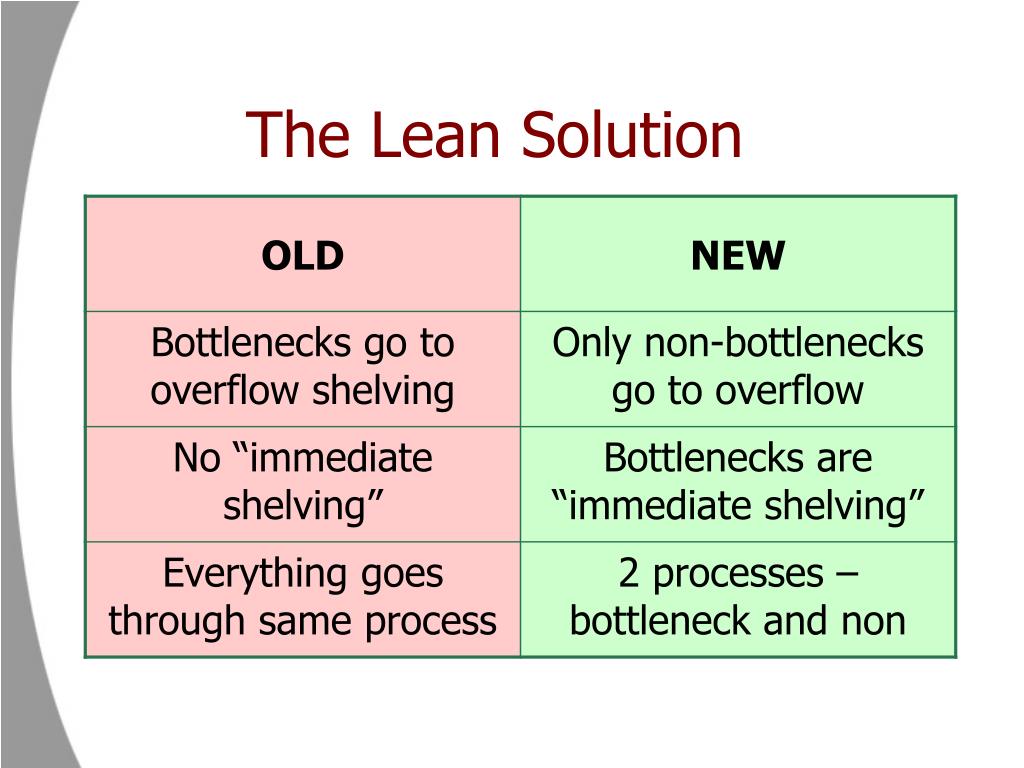 The Lean Solution

| OLD | NEW |
|---|---|
| Bottlenecks go to overflow shelving | Only non-bottlenecks go to overflow |
| No “immediate shelving” | Bottlenecks are “immediate shelving” |
| Everything goes through same process | 2 processes – bottleneck and non |